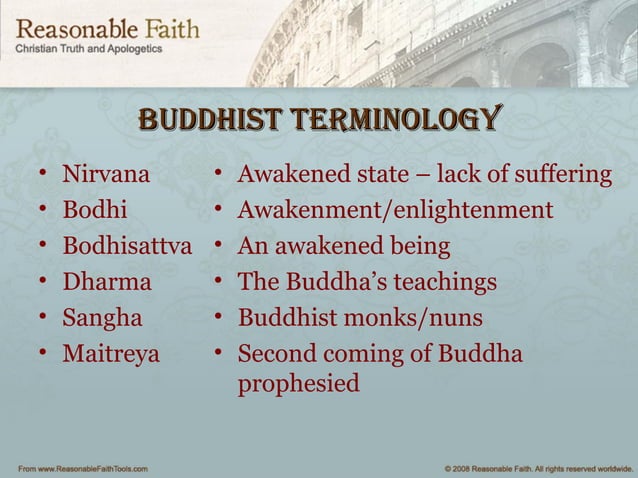 Reasonable Faith
Christian Truth and Apologetics

BUDDHIST TERMINOLOGY

• Nirvana
• Bodhi
• Bodhisattva
• Dharma
• Sangha
• Maitreya

• Awakened state – lack of suffering
• Awakenment/enlightenment
• An awakened being
• The Buddha's teachings
• Buddhist monks/nuns
• Second coming of Buddha prophesied

From www.ReasonableFaithTools.com

© 2008 Reasonable Faith. All rights reserved worldwide.